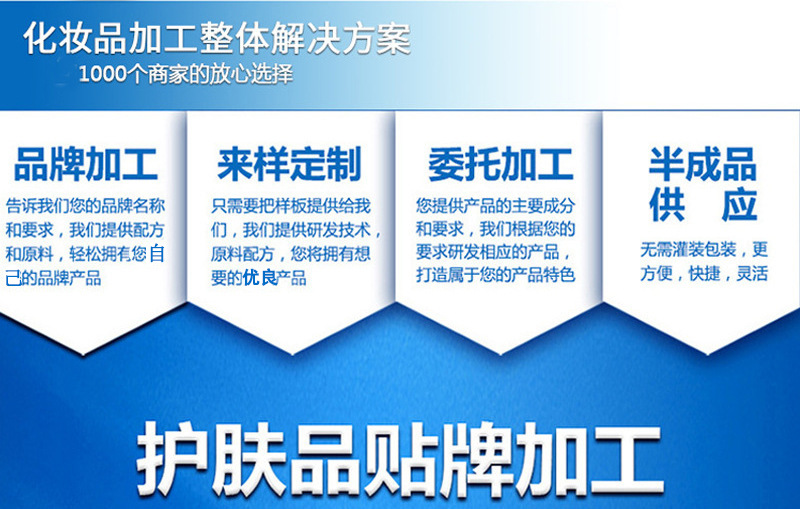 化妆品加工整体解决方案
1000个商家的放心选择

品牌加工
告诉我们您的品牌名称和要求，我们提供配方和原料，轻松拥有您自己的品牌产品

来样定制
只需要把样板提供给我们，我们提供研发技术，原料配方，您将拥有想要的优良产品

委托加工
您提供产品的主要成分和要求，我们根据您的要求研发相应的产品，打造属于您的产品特色

半成品供应
无需灌装包装，更方便，快捷，灵活

护肤品贴牌加工